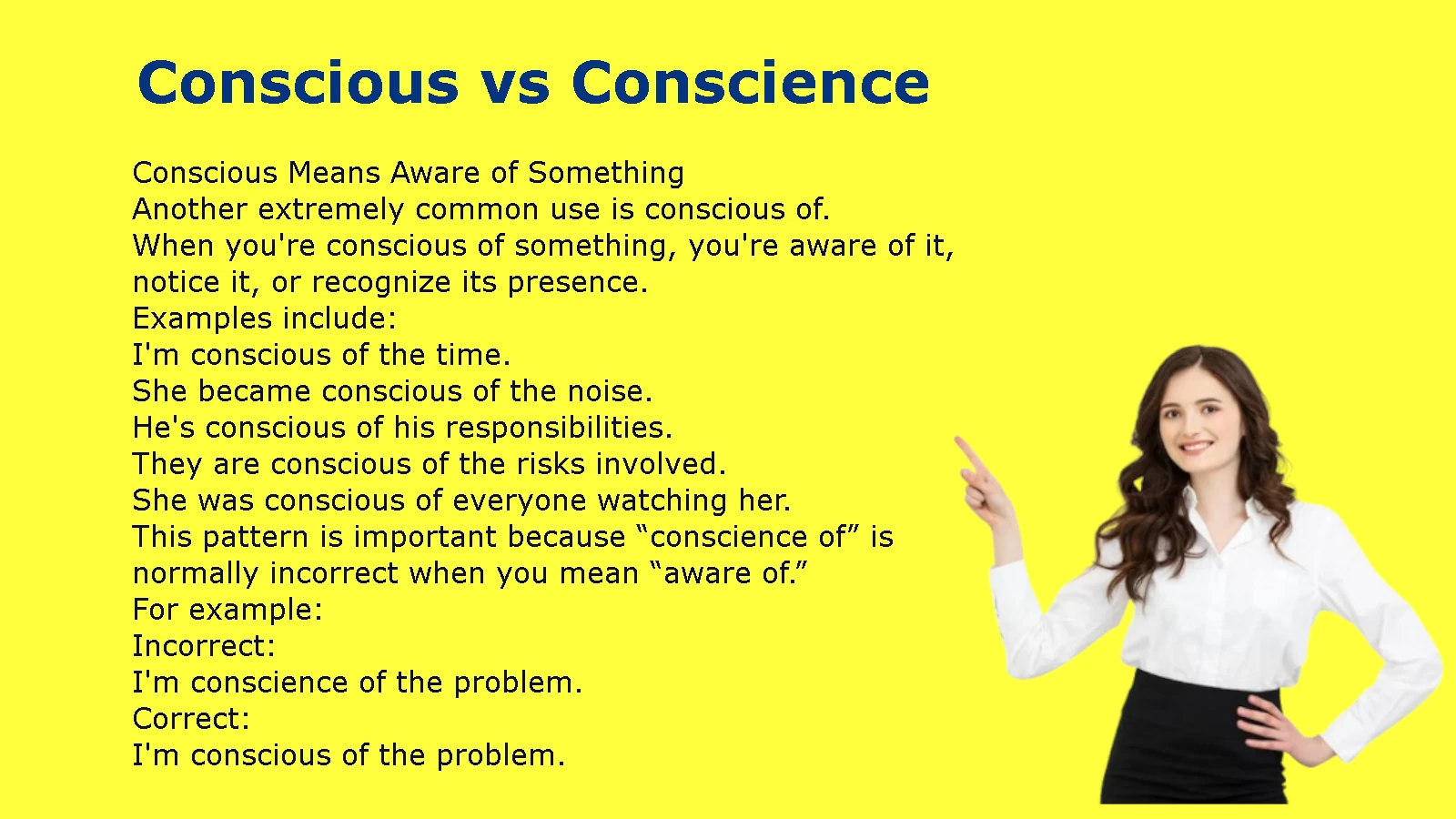 Conscious vs Conscience

Conscious Means Aware of Something
Another extremely common use is conscious of.
When you're conscious of something, you're aware of it, notice it, or recognize its presence.
Examples include:
I'm conscious of the time.
She became conscious of the noise.
He's conscious of his responsibilities.
They are conscious of the risks involved.
She was conscious of everyone watching her.
This pattern is important because “conscience of” is normally incorrect when you mean “aware of.”
For example:
Incorrect:
I'm conscience of the problem.
Correct:
I'm conscious of the problem.